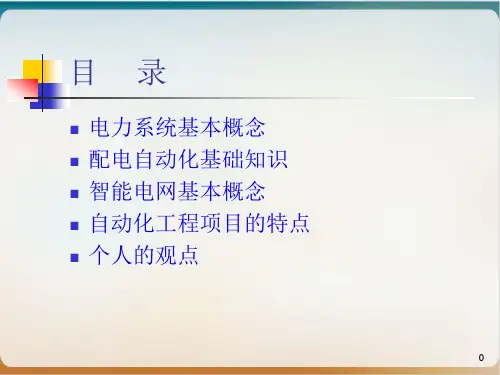 目　录

- 电力系统基本概念
- 配电自动化基础知识
- 智能电网基本概念
- 自动化工程项目的特点
- 个人的观点

0